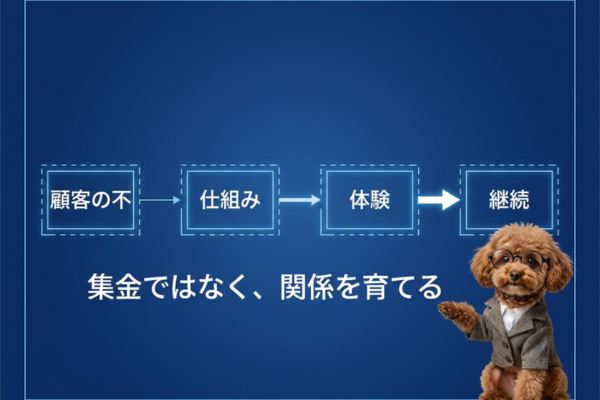 顧客の不

仕組み

体験

継続

集金ではなく、関係を育てる